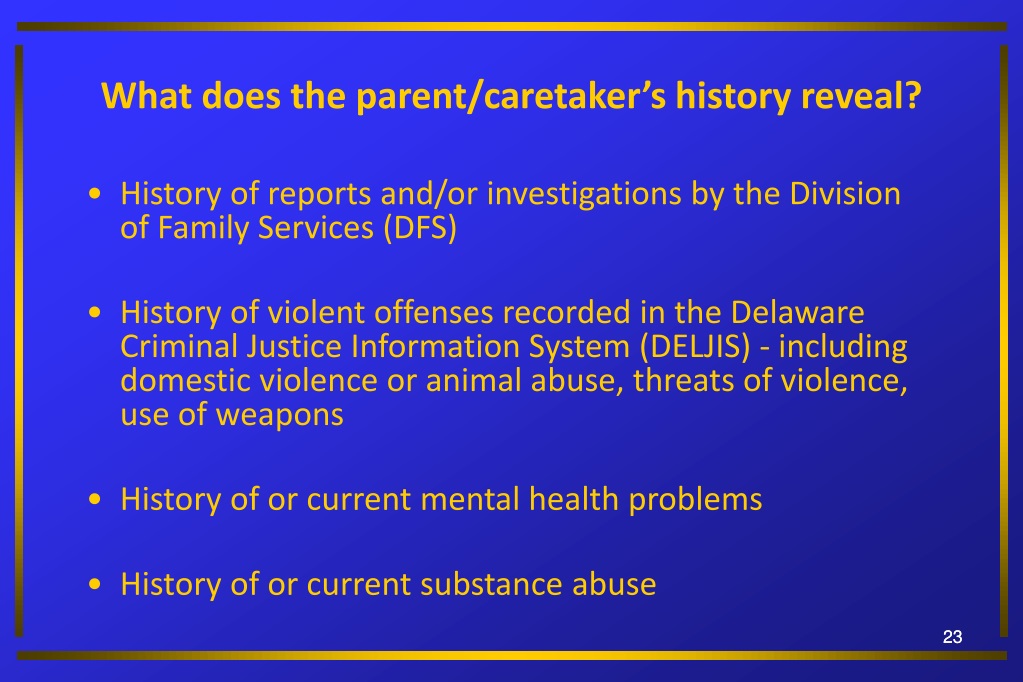 What does the parent/caretaker's history reveal?

• History of reports and/or investigations by the Division of Family Services (DFS)

• History of violent offenses recorded in the Delaware Criminal Justice Information System (DELJIS) - including domestic violence or animal abuse, threats of violence, use of weapons

• History of or current mental health problems

• History of or current substance abuse

23